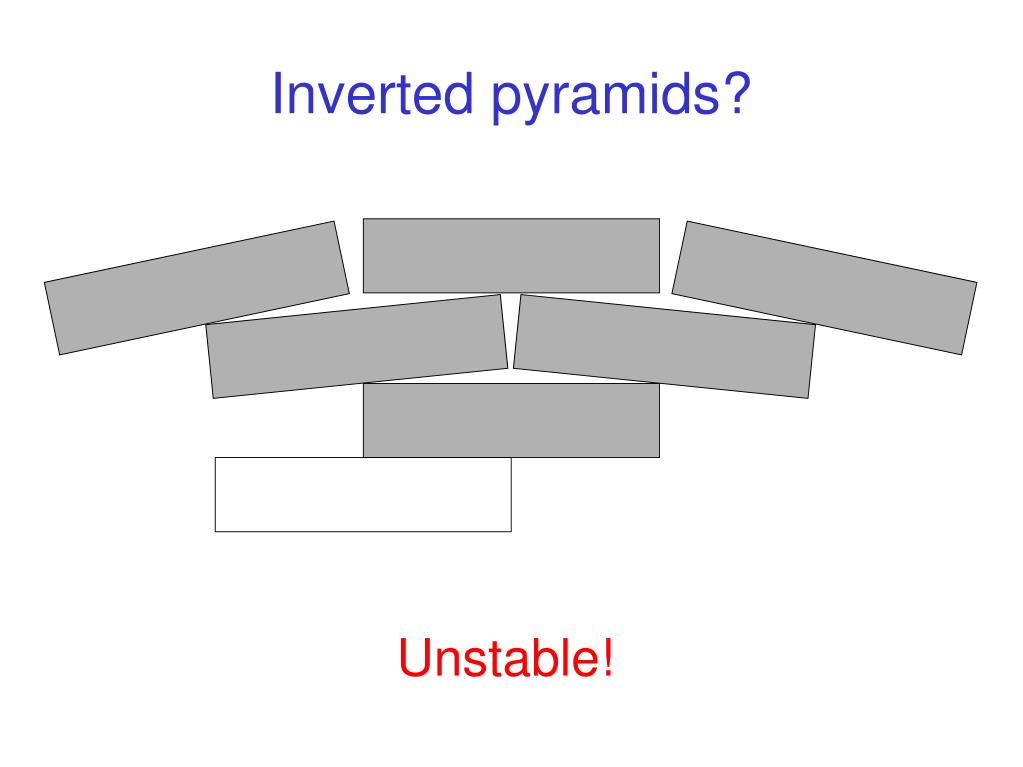 Inverted pyramids?

Unstable!